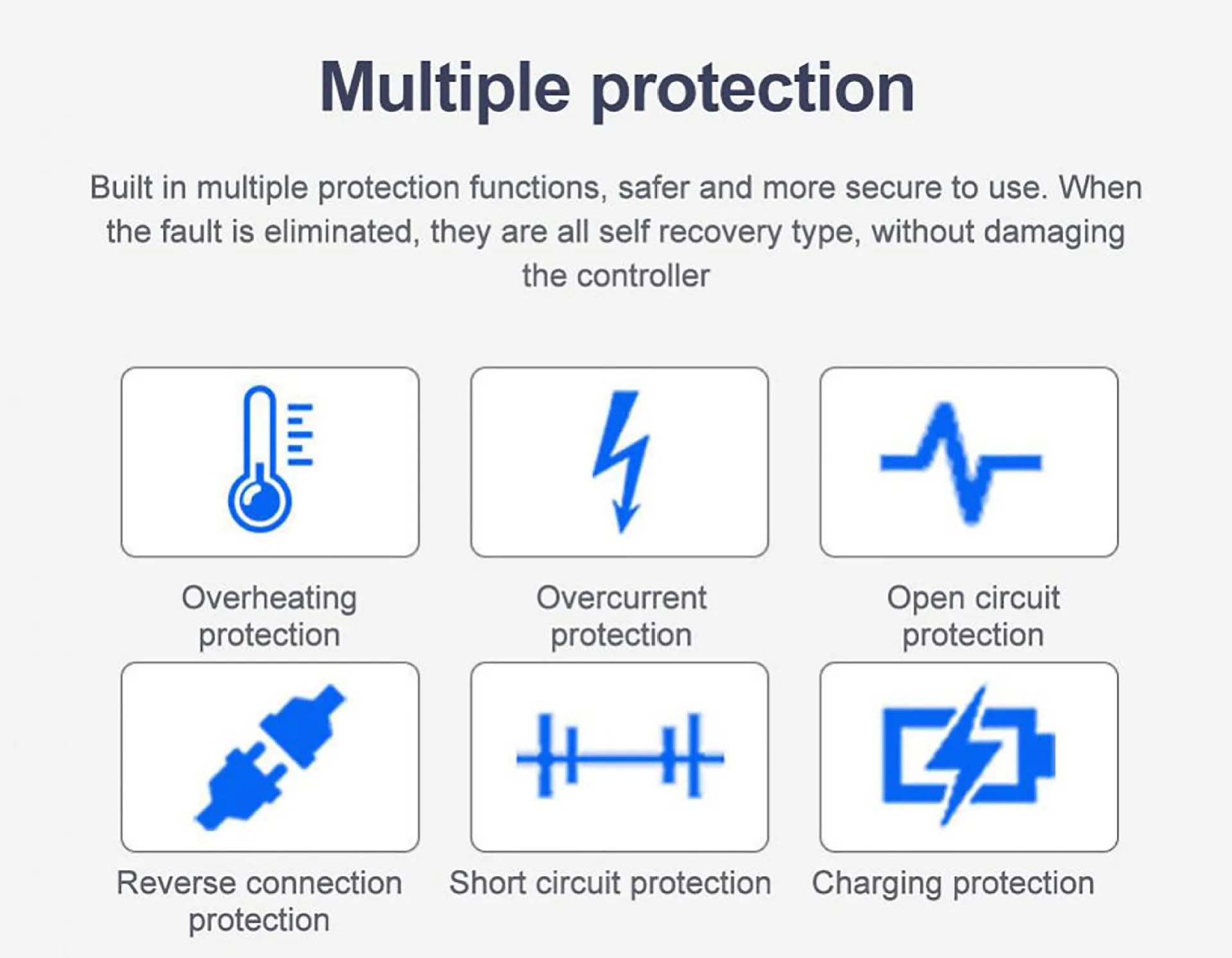 Multiple protection

Built in multiple protection functions, safer and more secure to use. When the fault is eliminated, they are all self recovery type, without damaging the controller

Overheating protection

Overcurrent protection

Open circuit protection

Reverse connection protection

Short circuit protection

Charging protection